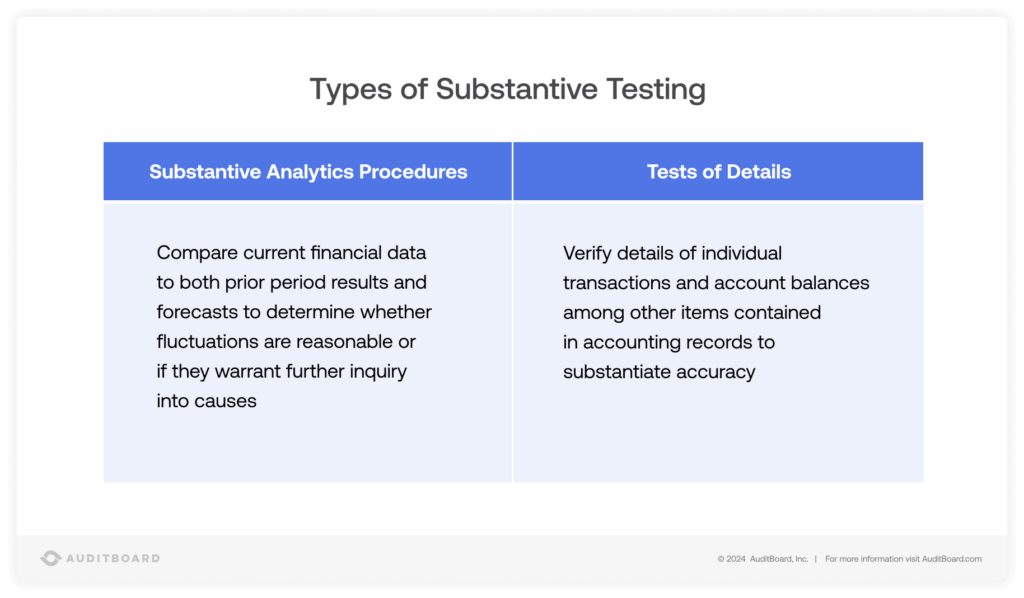 Types of Substantive Testing

| Substantive Analytics Procedures | Tests of Details |
|---|---|
| Compare current financial data to both prior period results and forecasts to determine whether fluctuations are reasonable or if they warrant further inquiry into causes | Verify details of individual transactions and account balances among other items contained in accounting records to substantiate accuracy |

AUDITBOARD

© 2024 AuditBoard, Inc. | For more information visit AuditBoard.com